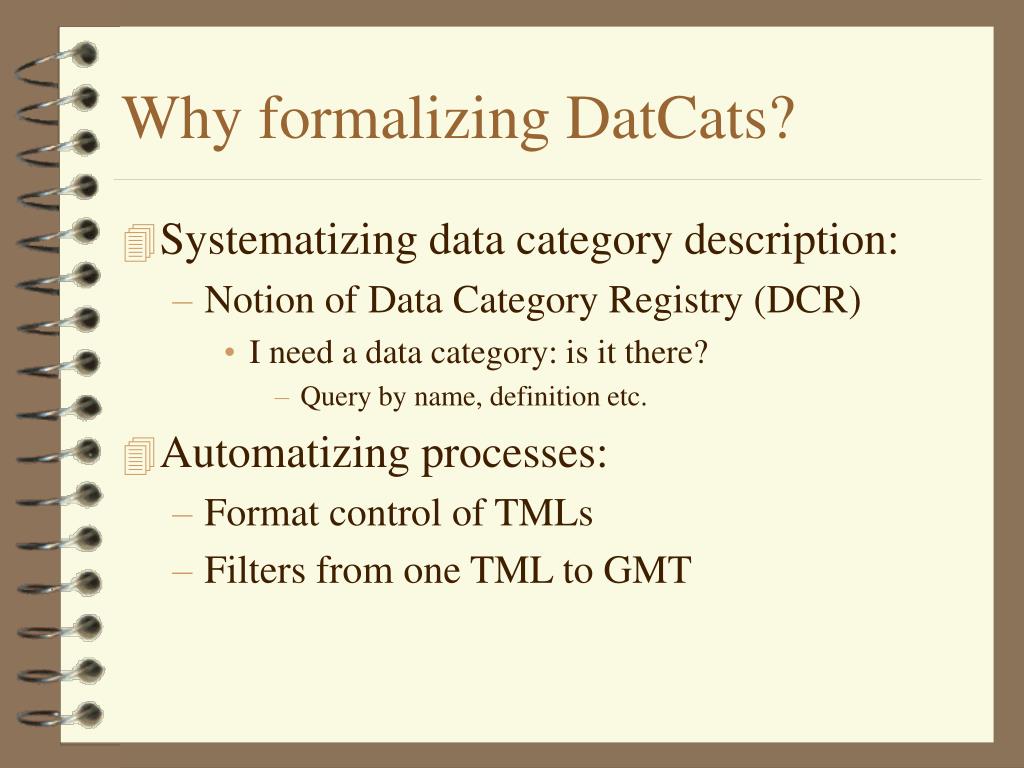 Why formalizing DatCats?

Systematizing data category description:
– Notion of Data Category Registry (DCR)
• I need a data category: is it there?
– Query by name, definition etc.

Automatizing processes:
– Format control of TMLs
– Filters from one TML to GMT